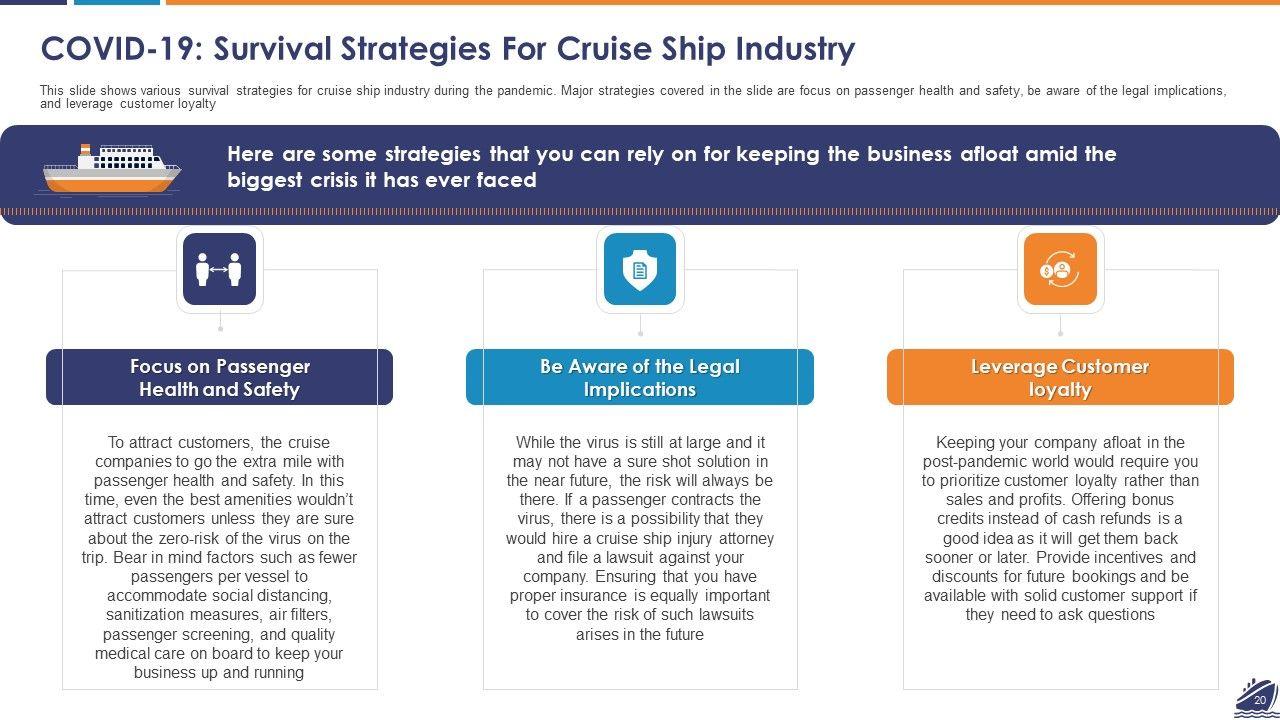 COVID-19: Survival Strategies For Cruise Ship Industry

This slide shows various survival strategies for cruise ship industry during the pandemic. Major strategies covered in the slide are focus on passenger health and safety, be aware of the legal implications, and leverage customer loyalty

Here are some strategies that you can rely on for keeping the business afloat amid the biggest crisis it has ever faced

Focus on Passenger Health and Safety

To attract customers, the cruise companies to go the extra mile with passenger health and safety. In this time, even the best amenities wouldn't attract customers unless they are sure about the zero-risk of the virus on the trip. Bear in mind factors such as fewer passengers per vessel to accommodate social distancing, sanitization measures, air filters, passenger screening, and quality medical care on board to keep your business up and running

Be Aware of the Legal Implications

While the virus is still at large and it may not have a sure shot solution in the near future, the risk will always be there. If a passenger contracts the virus, there is a possibility that they would hire a cruise ship injury attorney and file a lawsuit against your company. Ensuring that you have proper insurance is equally important to cover the risk of such lawsuits arises in the future

Leverage Customer loyalty

Keeping your company afloat in the post-pandemic world would require you to prioritize customer loyalty rather than sales and profits. Offering bonus credits instead of cash refunds is a good idea as it will get them back sooner or later. Provide incentives and discounts for future bookings and be available with solid customer support if they need to ask questions

20